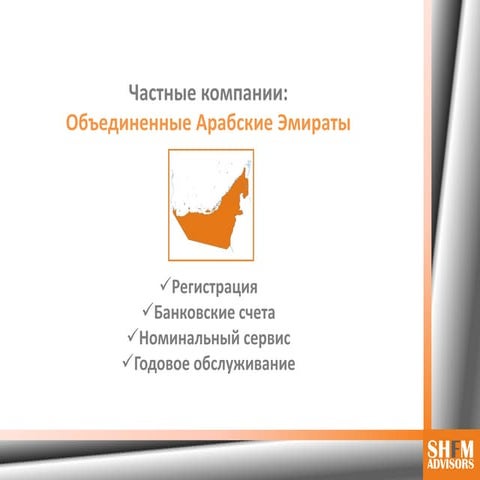 Частные компании:
Объединенные Арабские Эмираты

✓Регистрация
✓Банковские счета
✓Номинальный сервис
✓Годовое обслуживание

SHFM
ADVISORS